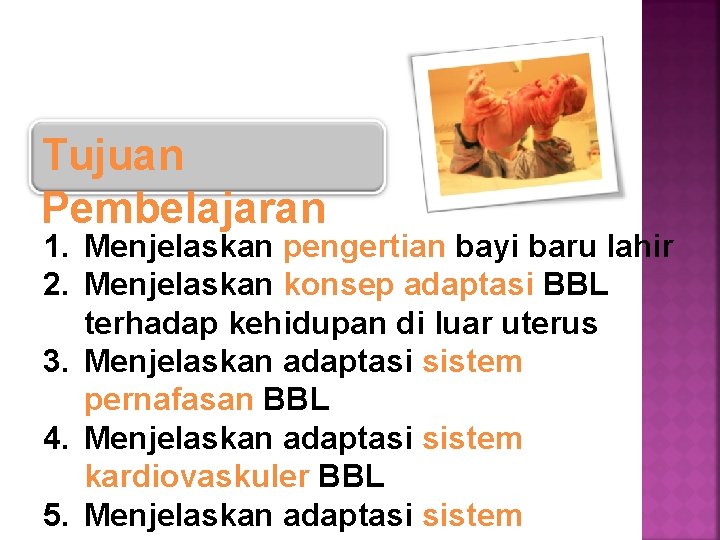 Tujuan Pembelajaran

1. Menjelaskan pengertian bayi baru lahir
2. Menjelaskan konsep adaptasi BBL terhadap kehidupan di luar uterus
3. Menjelaskan adaptasi sistem pernafasan BBL
4. Menjelaskan adaptasi sistem kardiovaskuler BBL
5. Menjelaskan adaptasi sistem